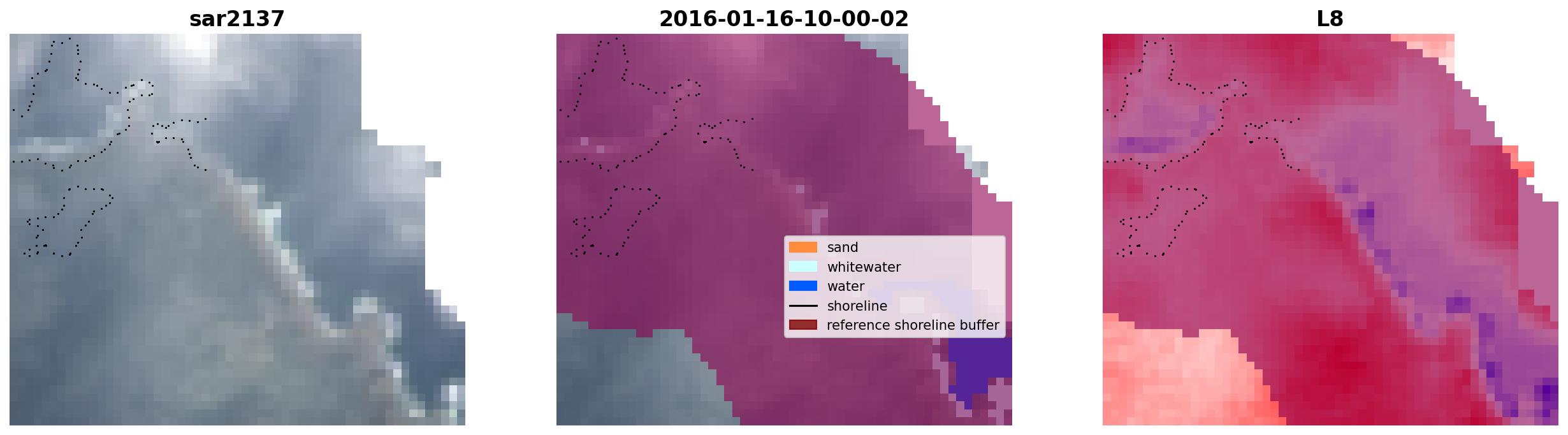 sar2137

2016-01-16-10-00-02

sand
whitewater
water
shoreline
reference shoreline buffer

L8